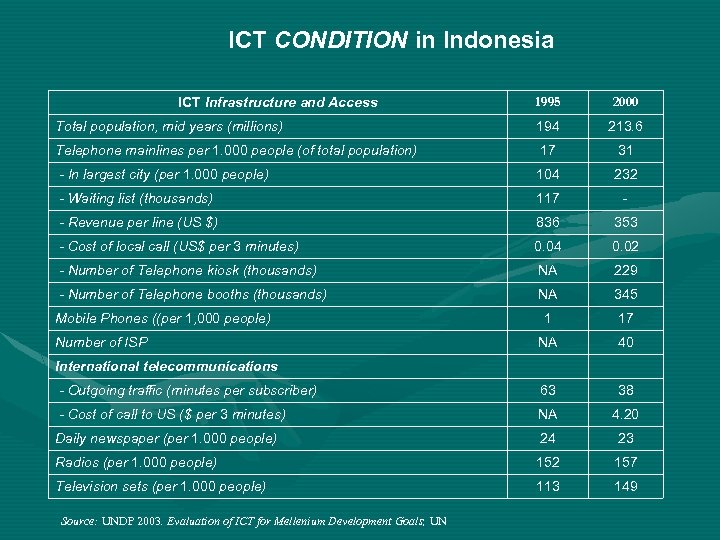 ICT CONDITION in Indonesia

| ICT Infrastructure and Access | 1995 | 2000 |
|---|---|---|
| Total population, mid years (millions) | 194 | 213.6 |
| Telephone mainlines per 1.000 people (of total population) | 17 | 31 |
| - In largest city (per 1.000 people) | 104 | 232 |
| - Waiting list (thousands) | 117 | - |
| - Revenue per line (US $) | 836 | 353 |
| - Cost of local call (US$ per 3 minutes) | 0.04 | 0.02 |
| - Number of Telephone kiosk (thousands) | NA | 229 |
| - Number of Telephone booths (thousands) | NA | 345 |
| Mobile Phones ((per 1,000 people) | 1 | 17 |
| Number of ISP | NA | 40 |
| International telecommunications | | |
| - Outgoing traffic (minutes per subscriber) | 63 | 38 |
| - Cost of call to US ($ per 3 minutes) | NA | 4.20 |
| Daily newspaper (per 1.000 people) | 24 | 23 |
| Radios (per 1.000 people) | 152 | 157 |
| Television sets (per 1.000 people) | 113 | 149 |

Source: UNDP 2003. Evaluation of ICT for Mellenium Development Goals, UN